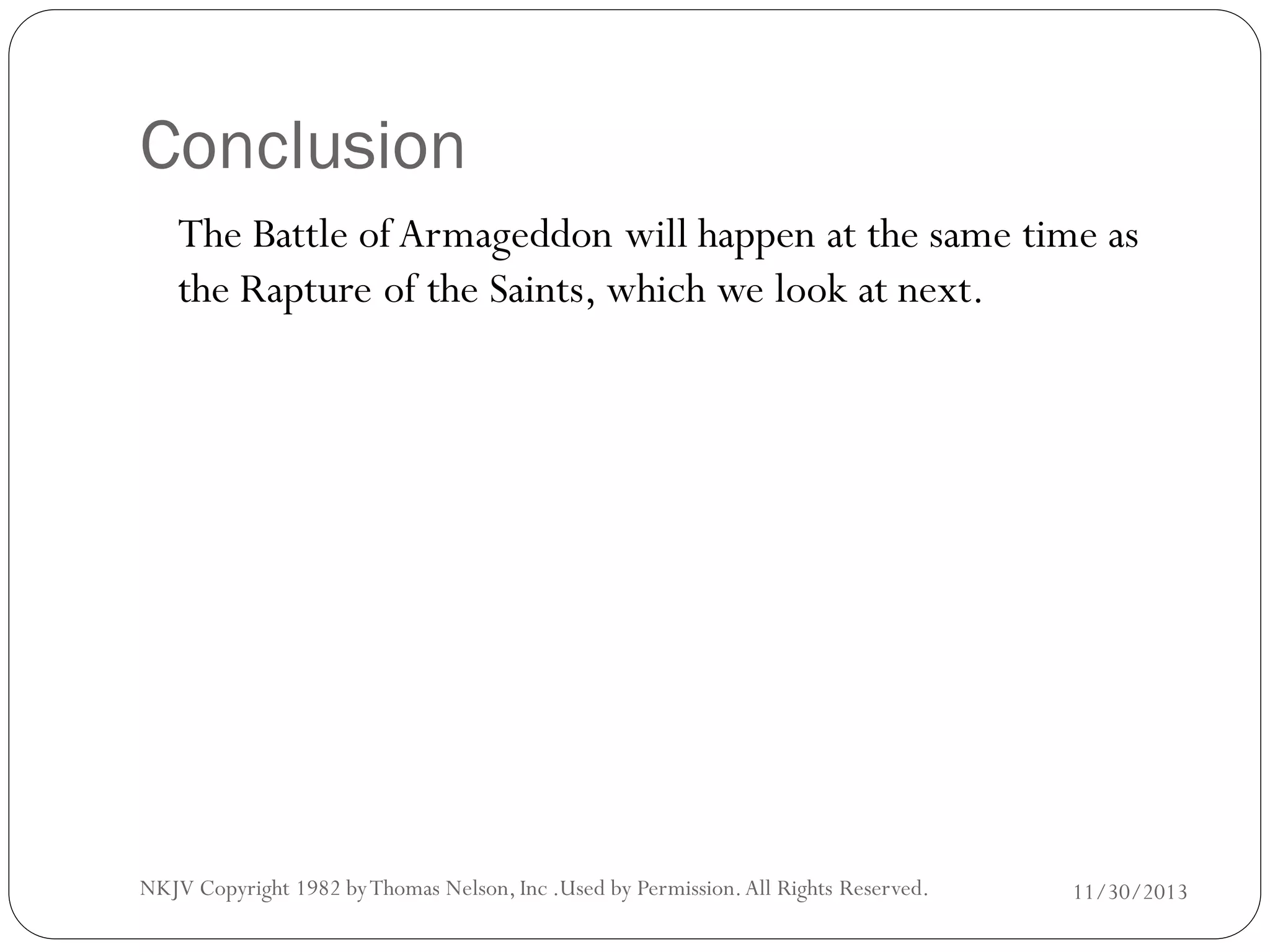 Conclusion

The Battle of Armageddon will happen at the same time as the Rapture of the Saints, which we look at next.

NKJV Copyright 1982 by Thomas Nelson, Inc .Used by Permission. All Rights Reserved.

11/30/2013